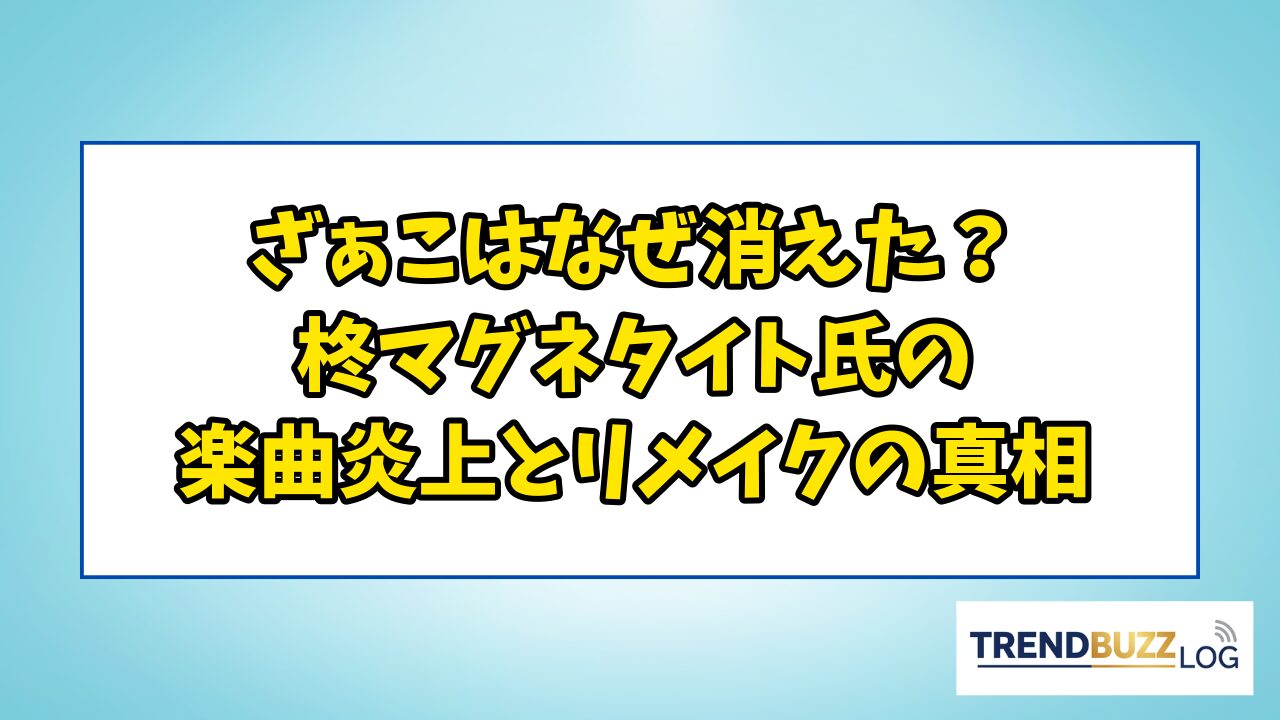 ざぁこはなぜ消えた？
柊マグネタイト氏の
楽曲炎上とリメイクの真相

TRENDBUZZ LOG